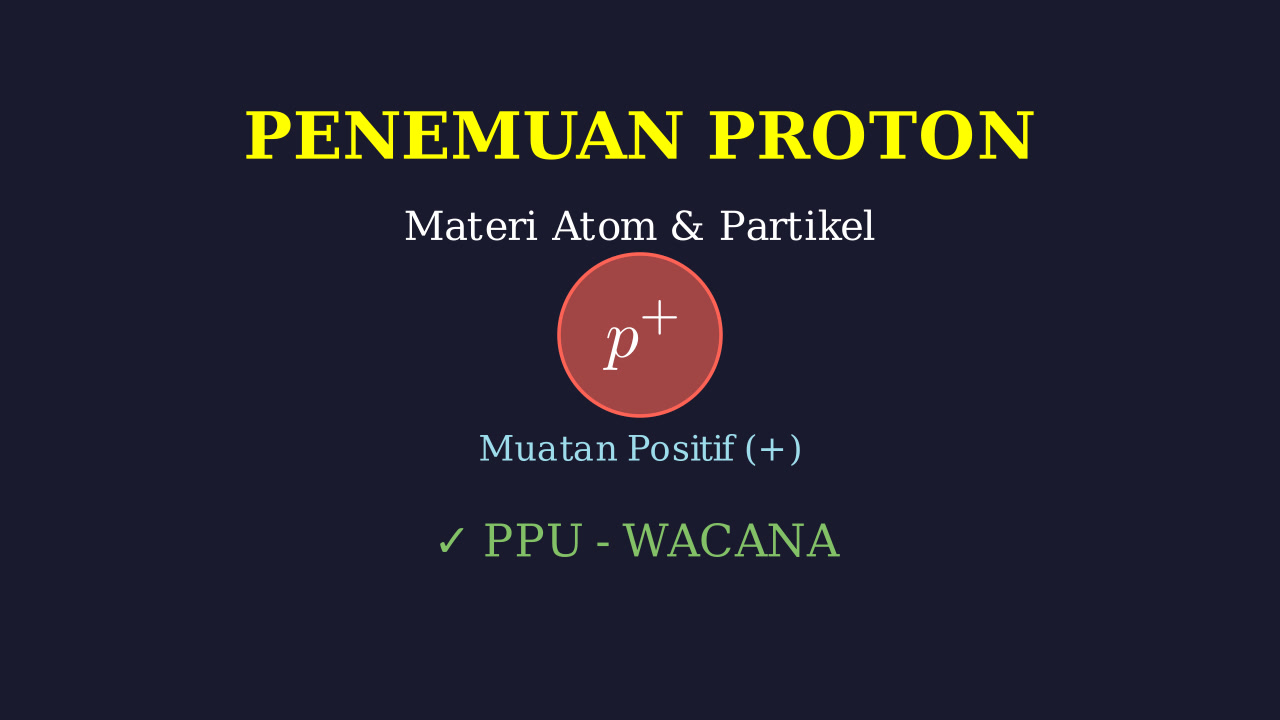 PENEMUAN PROTON

Materi Atom & Partikel

$p^+$

Muatan Positif (+)

✓ PPU - WACANA